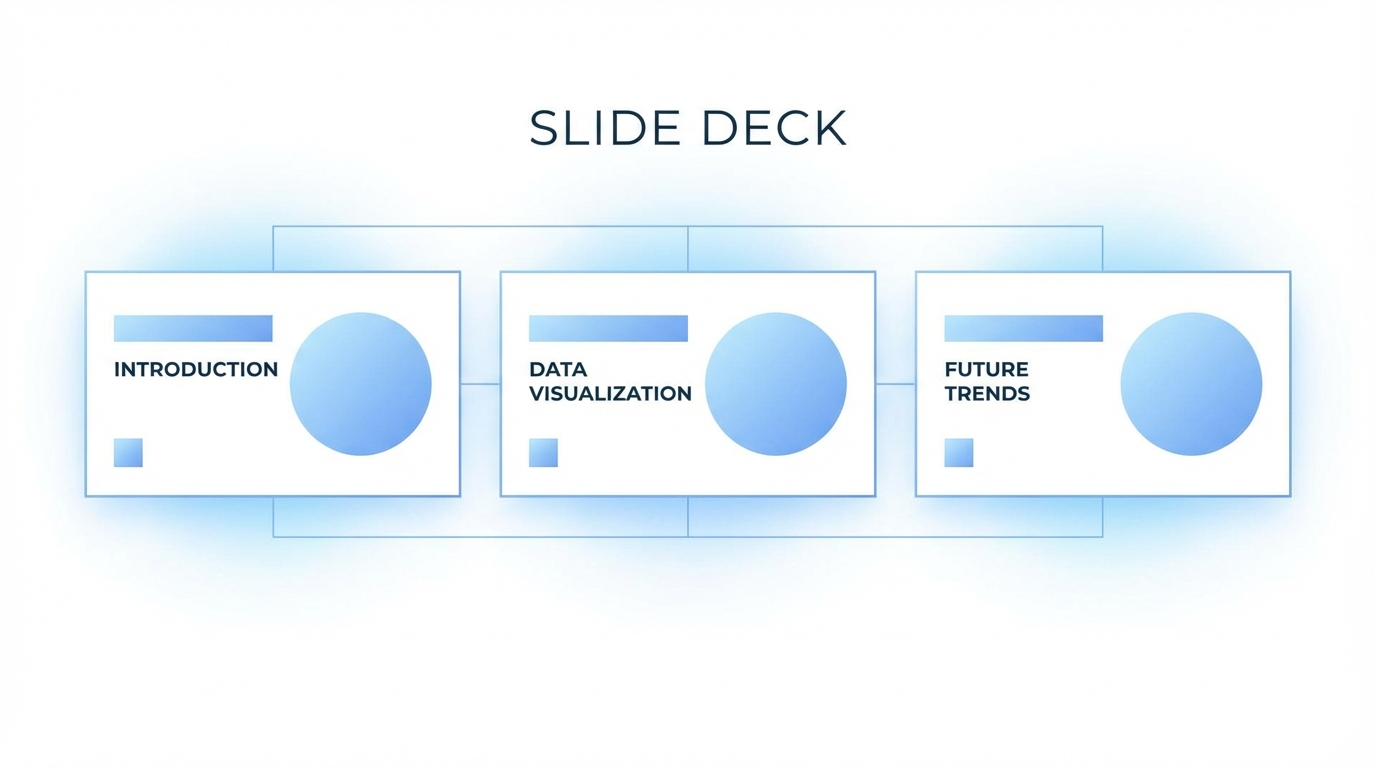 SLIDE DECK

INTRODUCTION

DATA VISUALIZATION

FUTURE TRENDS